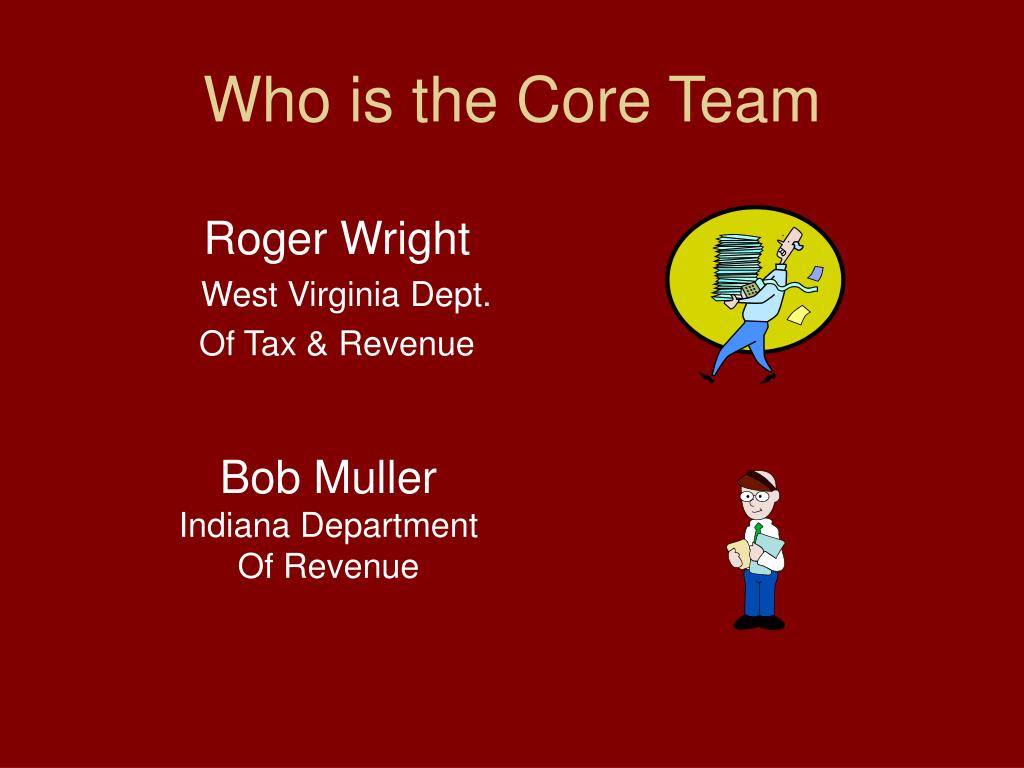 Who is the Core Team

Roger Wright
West Virginia Dept.
Of Tax & Revenue

Bob Muller
Indiana Department
Of Revenue